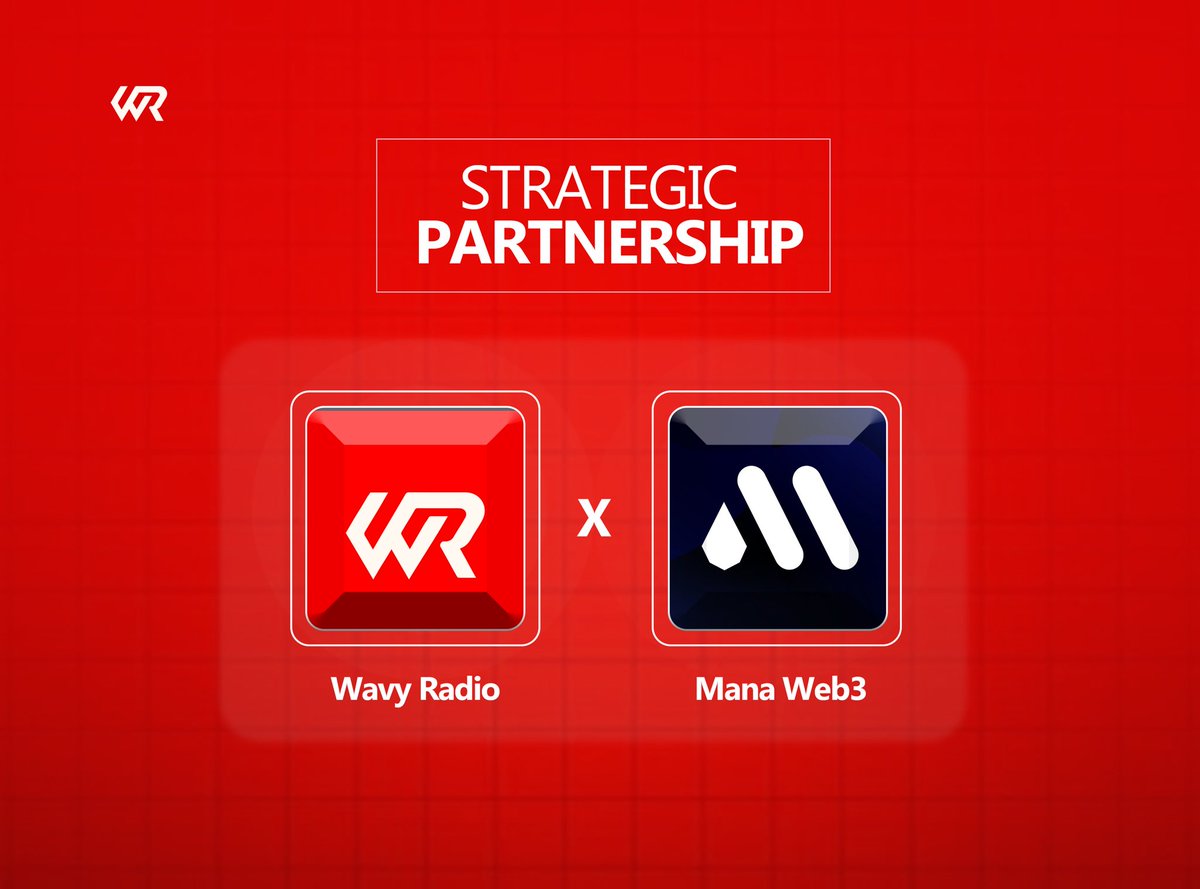 WR

STRATEGIC
PARTNERSHIP

WR

X

Wavy Radio

Mana Web3